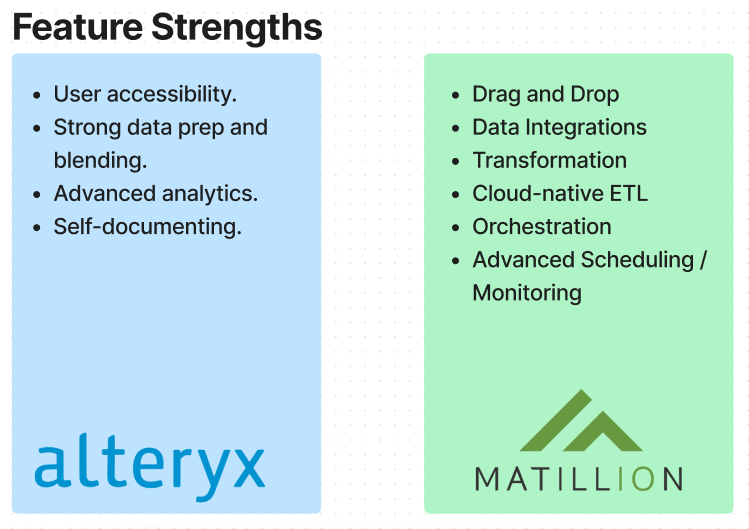 Feature Strengths

- User accessibility.
- Strong data prep and blending.
- Advanced analytics.
- Self-documenting.

alteryx

- Drag and Drop
- Data Integrations
- Transformation
- Cloud-native ETL
- Orchestration
- Advanced Scheduling / Monitoring

MATILLION